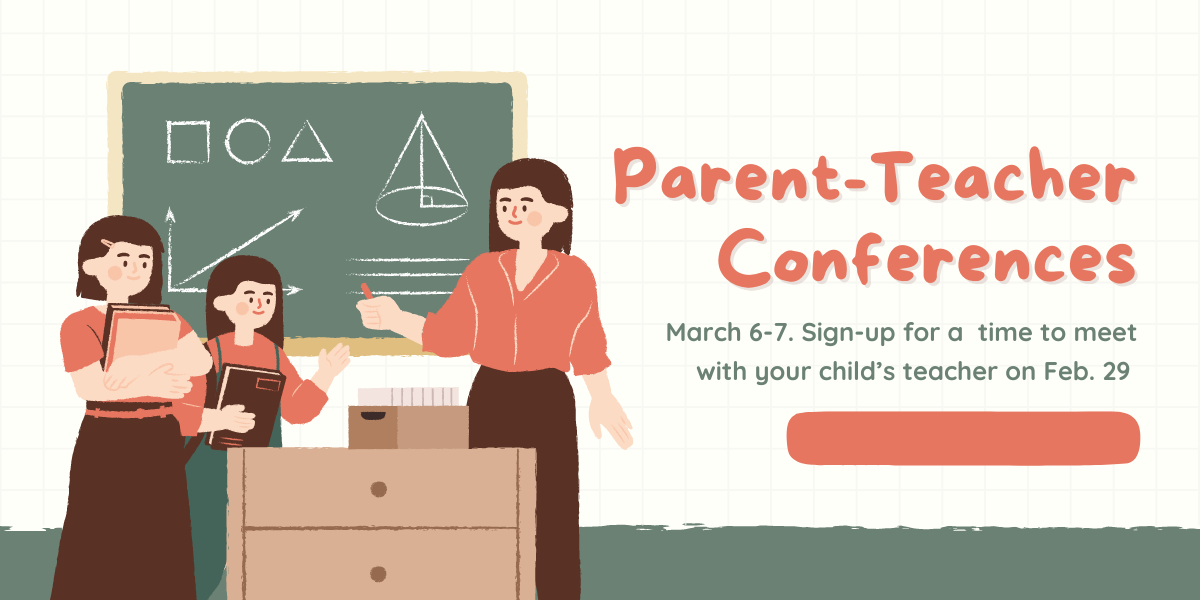 Parent-Teacher Conferences

March 6-7. Sign-up for a  time to meet with your child's teacher on Feb. 29